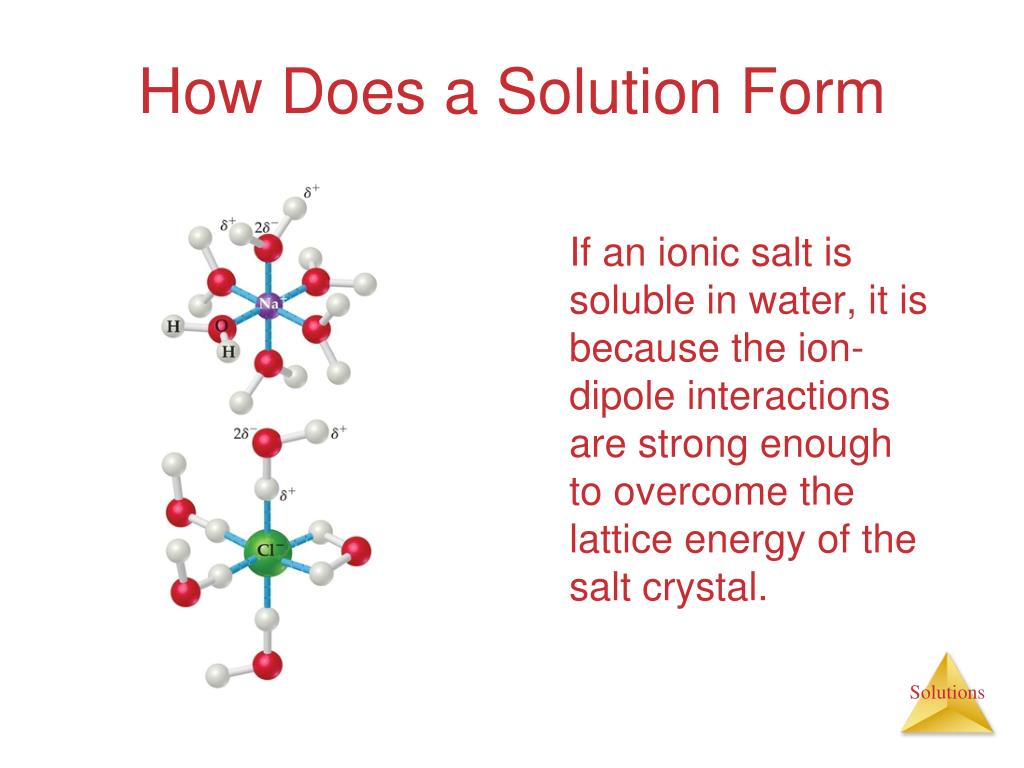 How Does a Solution Form

$\delta^+$
$\delta^+$
$2\delta^-$
$Na^+$
H
O
H
$2\delta^-$
$\delta^+$
$\delta^+$
$Cl^-$

If an ionic salt is soluble in water, it is because the ion-dipole interactions are strong enough to overcome the lattice energy of the salt crystal.

Solutions